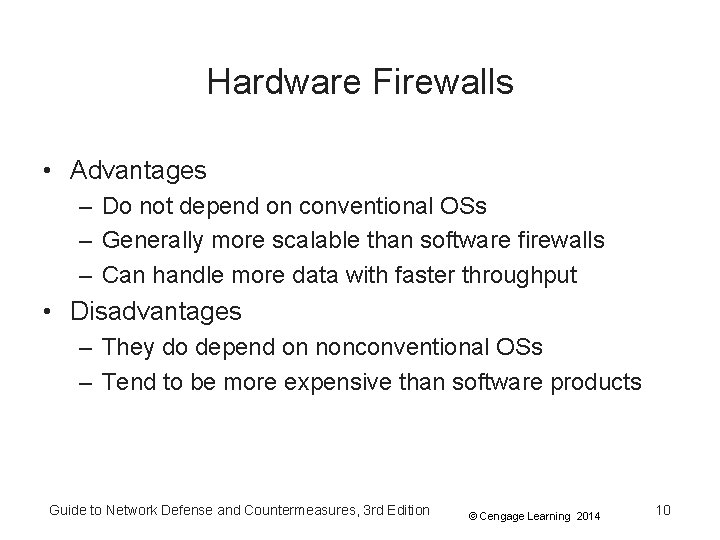 Hardware Firewalls

• Advantages
– Do not depend on conventional OSs
– Generally more scalable than software firewalls
– Can handle more data with faster throughput
• Disadvantages
– They do depend on nonconventional OSs
– Tend to be more expensive than software products

Guide to Network Defense and Countermeasures, 3rd Edition © Cengage Learning 2014 10